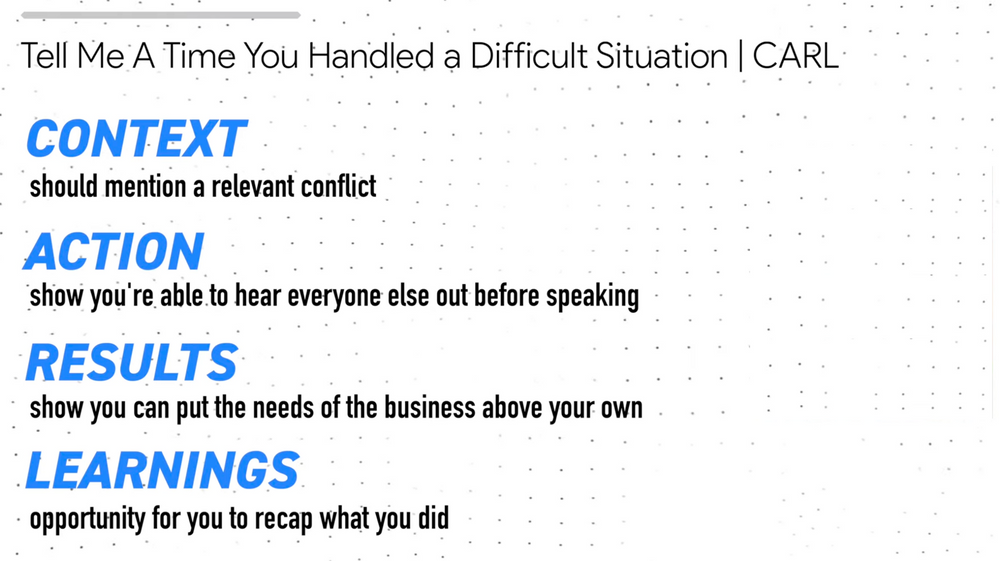 Tell Me A Time You Handled a Difficult Situation | CARL

CONTEXT
should mention a relevant conflict

ACTION
show you're able to hear everyone else out before speaking

RESULTS
show you can put the needs of the business above your own

LEARNINGS
opportunity for you to recap what you did